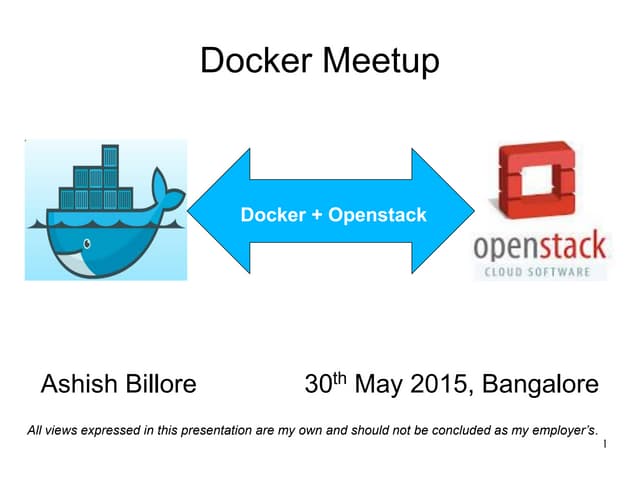 Docker Meetup

Docker + Openstack

openstack
CLOUD SOFTWARE

Ashish Billore

30th May 2015, Bangalore

All views expressed in this presentation are my own and should not be concluded as my employer's.

1